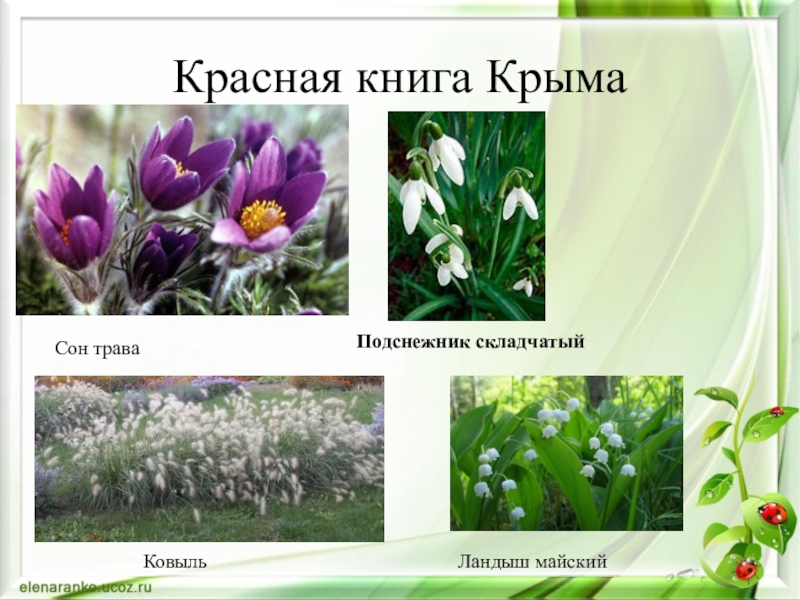 Красная книга Крыма

Сон трава

Подснежник складчатый

Ковыль

Ландыш майский

elenaranko.ucoz.ru